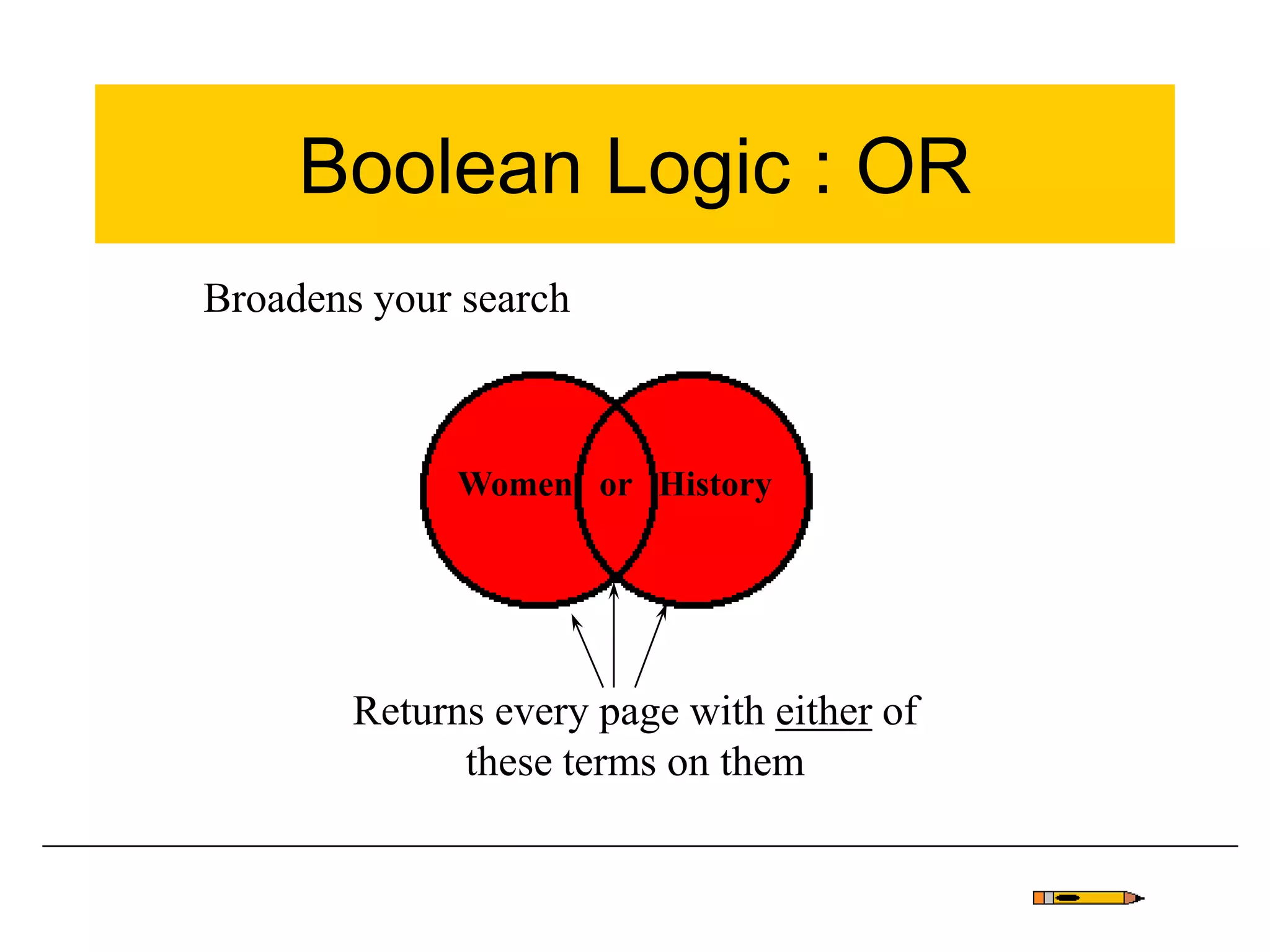 Boolean Logic : OR

Broadens your search

Women or History

Returns every page with either of these terms on them